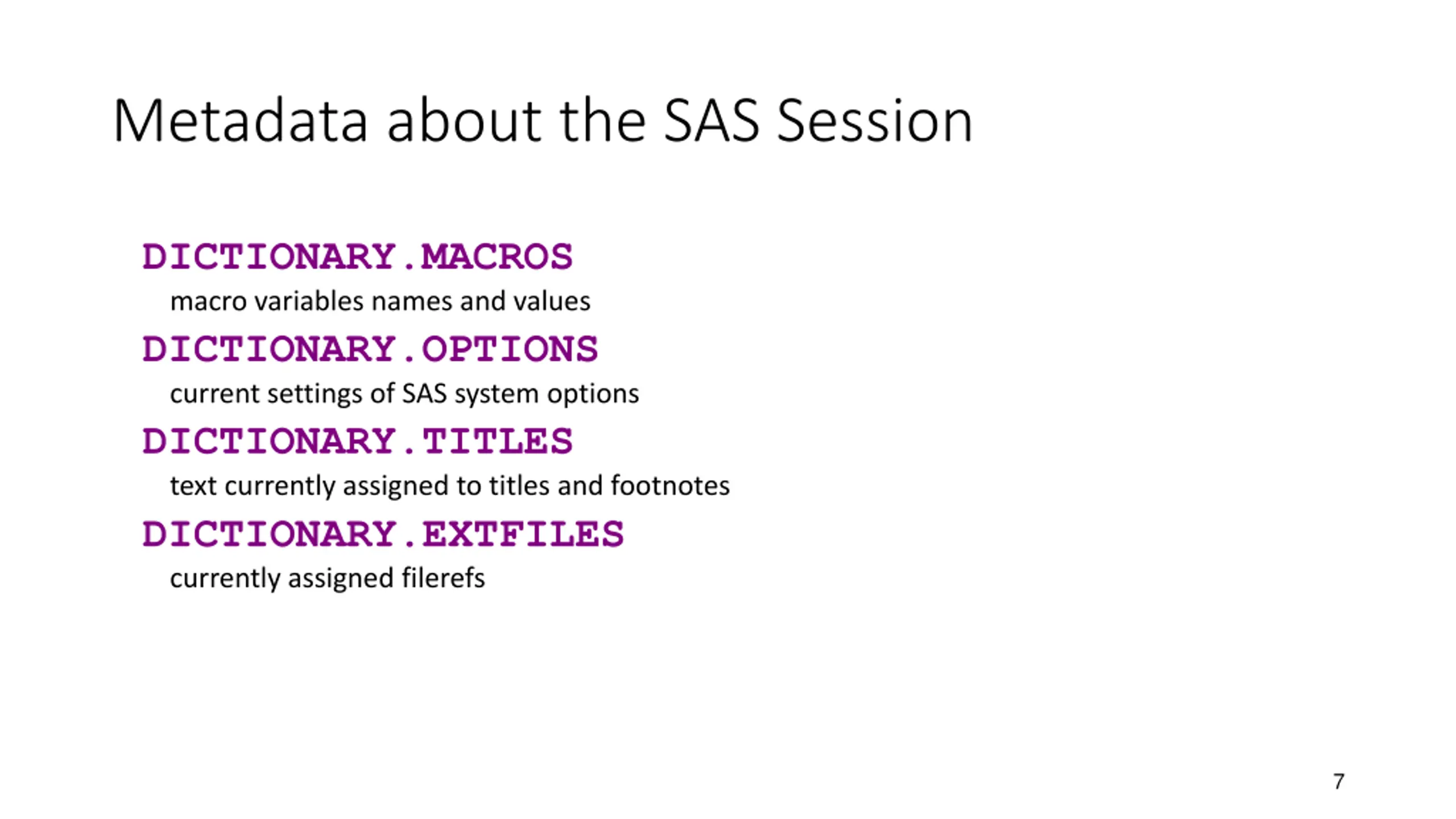 Metadata about the SAS Session

DICTIONARY.MACROS

macro variables names and values

DICTIONARY.OPTIONS

current settings of SAS system options

DICTIONARY.TITLES

text currently assigned to titles and footnotes

DICTIONARY.EXTFILES

currently assigned filerefs

7